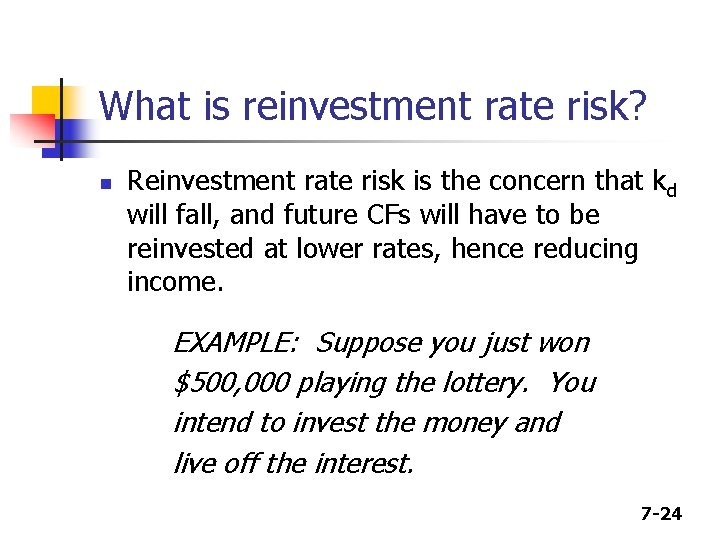 What is reinvestment rate risk?

Reinvestment rate risk is the concern that $k_d$ will fall, and future CFs will have to be reinvested at lower rates, hence reducing income.

EXAMPLE: Suppose you just won $500,000 playing the lottery. You intend to invest the money and live off the interest.

7-24